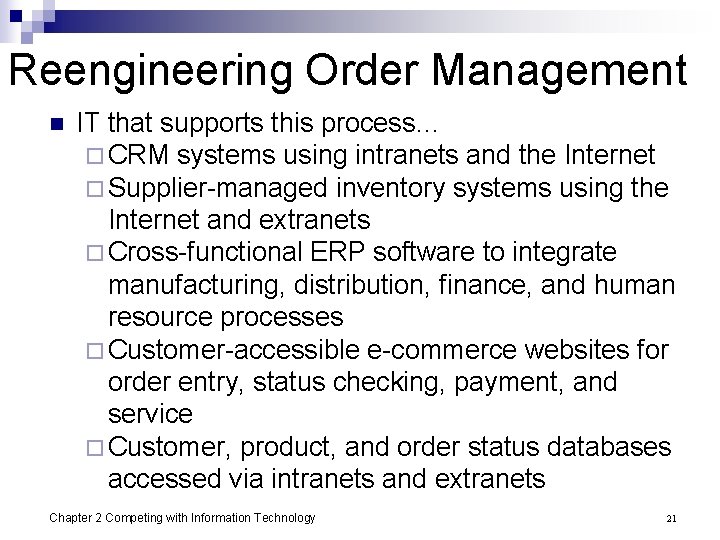 Reengineering Order Management

■ IT that supports this process…
□ CRM systems using intranets and the Internet
□ Supplier-managed inventory systems using the Internet and extranets
□ Cross-functional ERP software to integrate manufacturing, distribution, finance, and human resource processes
□ Customer-accessible e-commerce websites for order entry, status checking, payment, and service
□ Customer, product, and order status databases accessed via intranets and extranets

Chapter 2 Competing with Information Technology

21